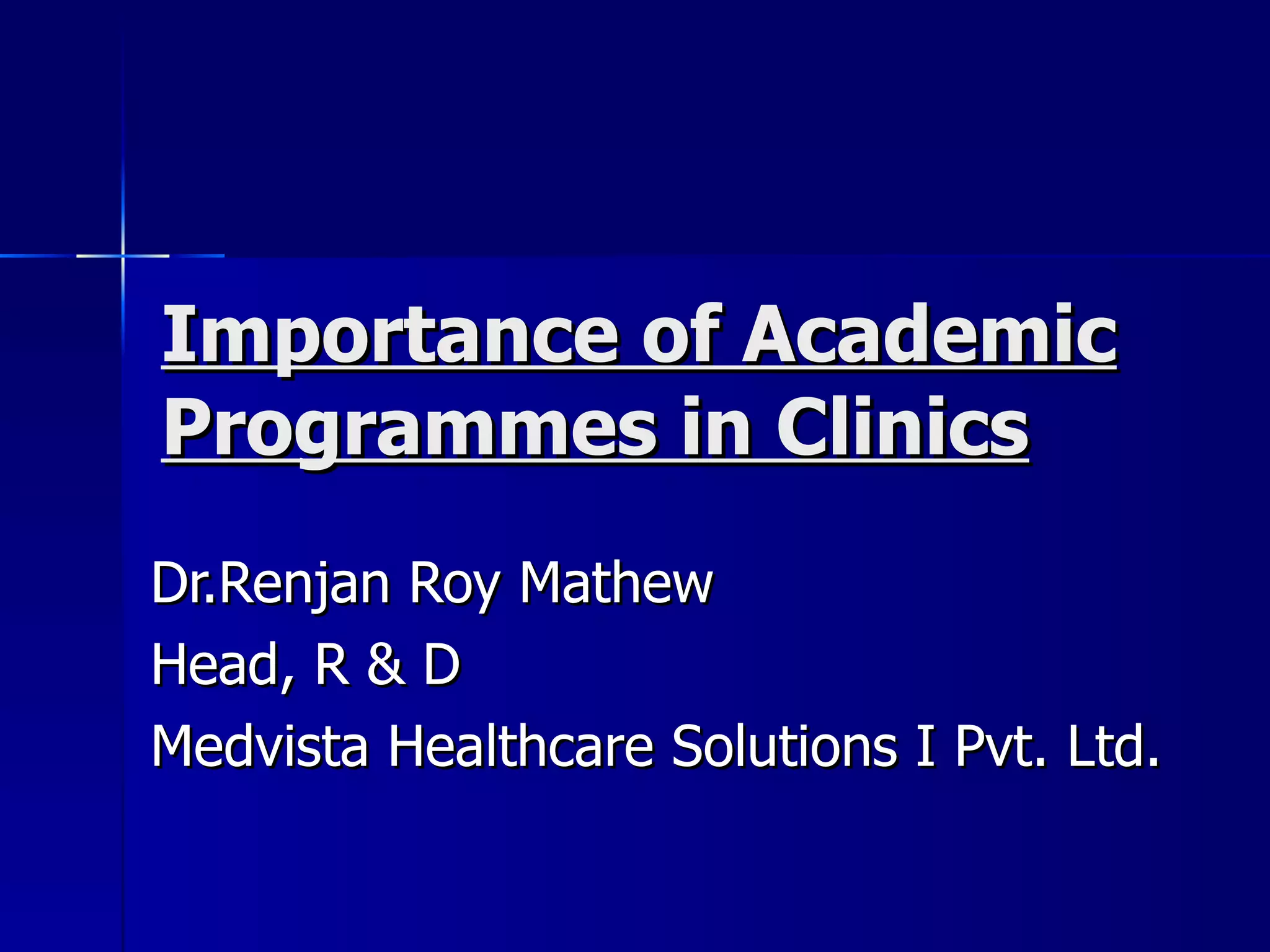 Importance of Academic Programmes in Clinics

Dr.Renjan Roy Mathew

Head, R & D

Medvista Healthcare Solutions I Pvt. Ltd.